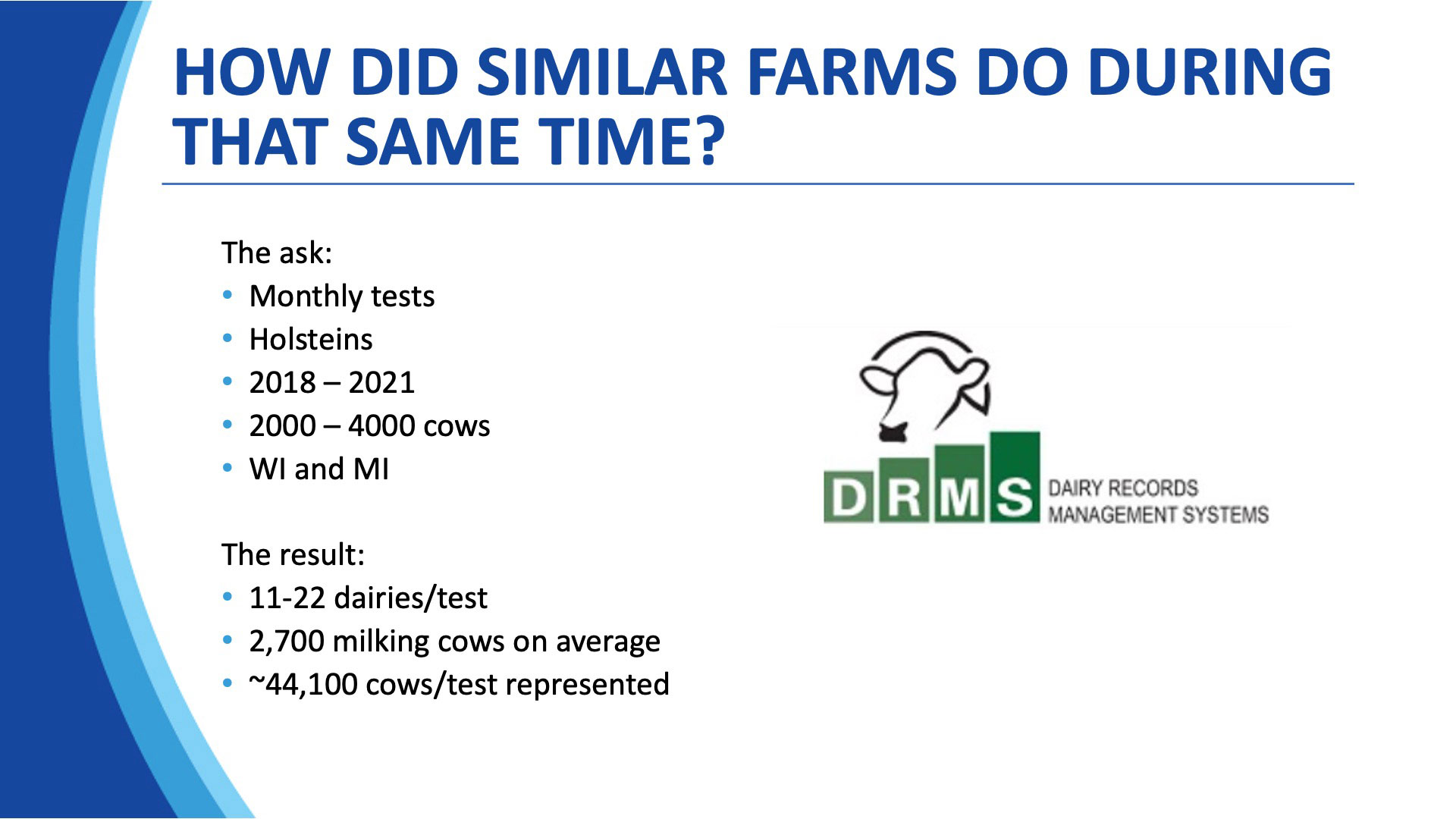 HOW DID SIMILAR FARMS DO DURING THAT SAME TIME?

The ask:
• Monthly tests
• Holsteins
• 2018 – 2021
• 2000 – 4000 cows
• WI and MI

The result:
• 11-22 dairies/test
• 2,700 milking cows on average
• ~44,100 cows/test represented

DRMS DAIRY RECORDS MANAGEMENT SYSTEMS